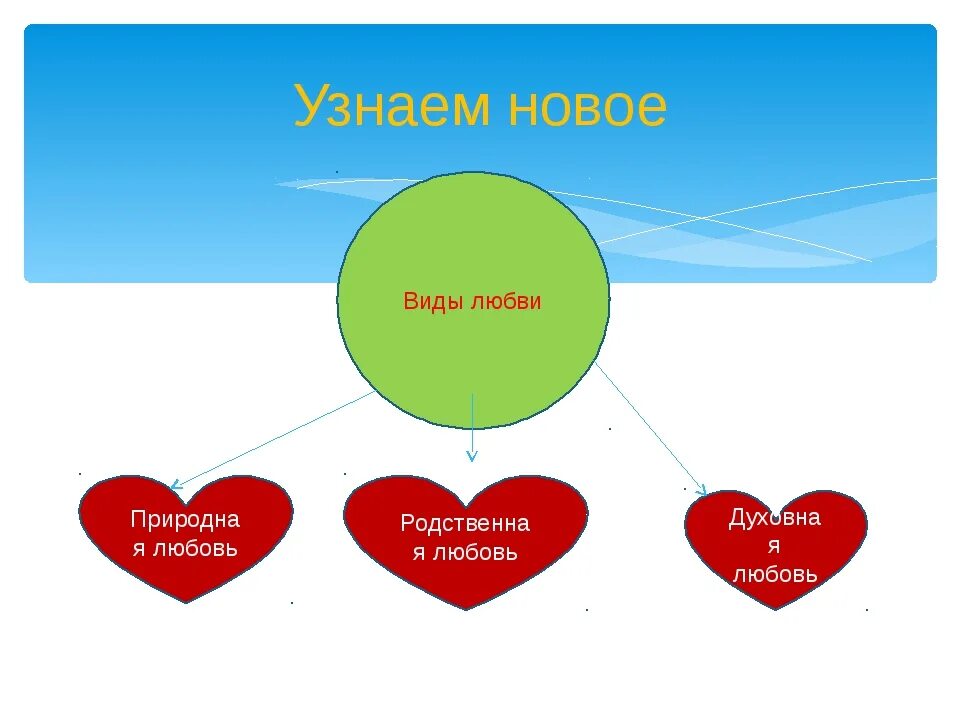 Узнаем новое

Виды любви

Природна
я любовь

Родственна
я любовь

Духовна
я
любовь